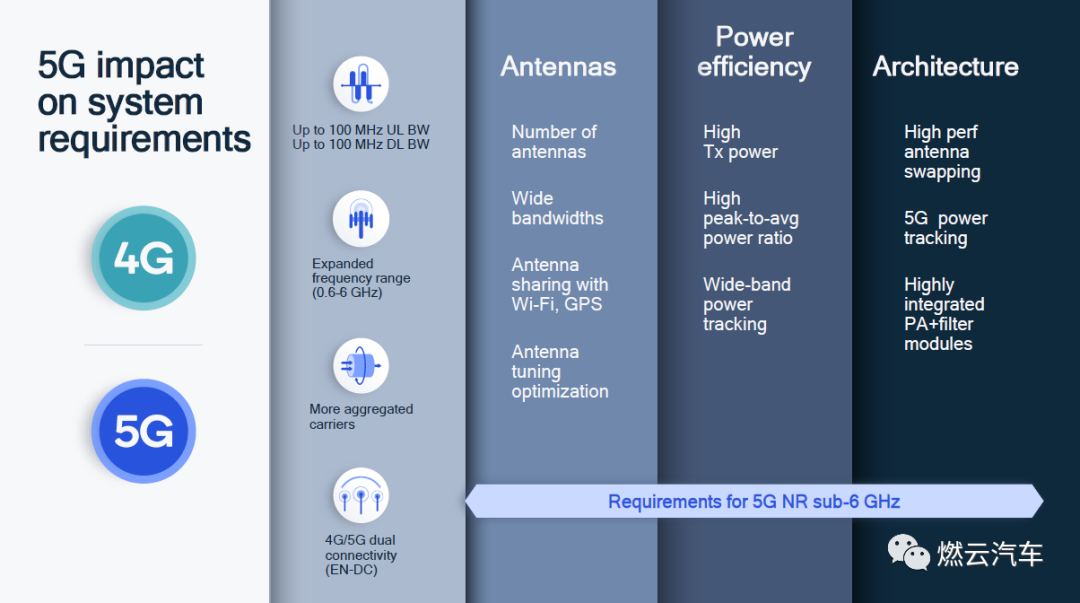 5G impact on system requirements

4G

5G

Up to 100 MHz UL BW
Up to 100 MHz DL BW

Expanded frequency range (0.6-6 GHz)

More aggregated carriers

4G/5G dual connectivity (EN-DC)

Antennas

Number of antennas

Wide bandwidths

Antenna sharing with Wi-Fi, GPS

Antenna tuning optimization

Power efficiency

High Tx power

High peak-to-avg power ratio

Wide-band power tracking

Architecture

High perf antenna swapping

5G power tracking

Highly integrated PA+filter modules

Requirements for 5G NR sub-6 GHz

燃云汽车